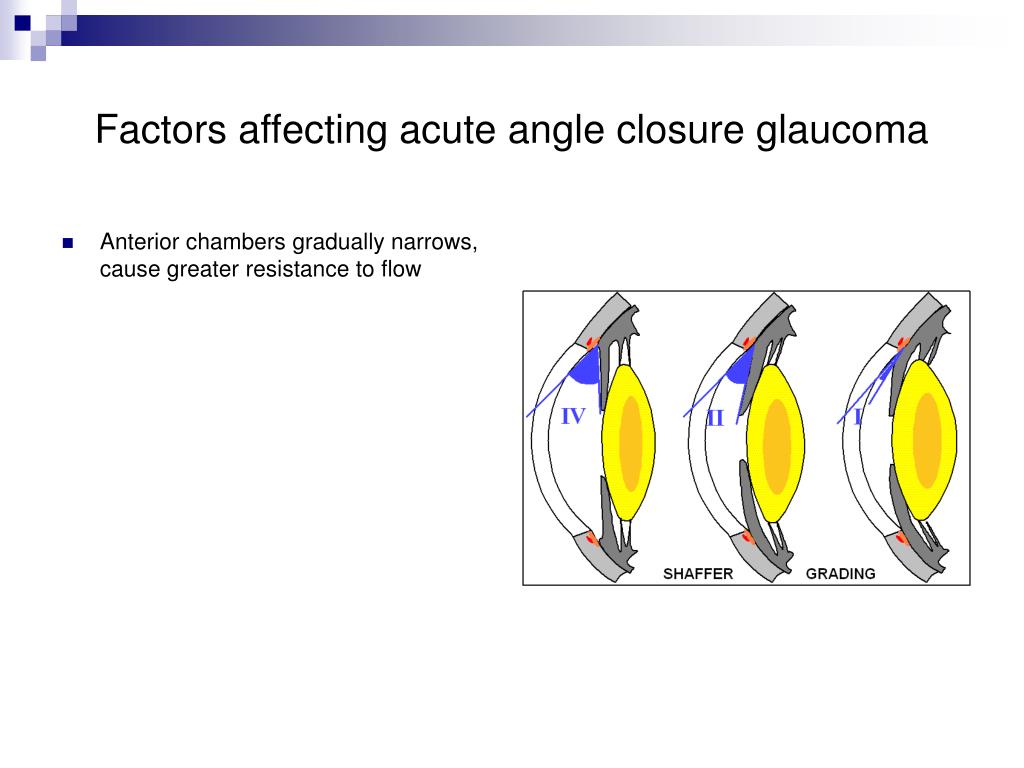 Factors affecting acute angle closure glaucoma

Anterior chambers gradually narrows, cause greater resistance to flow

IV

II

I

SHAFFER GRADING